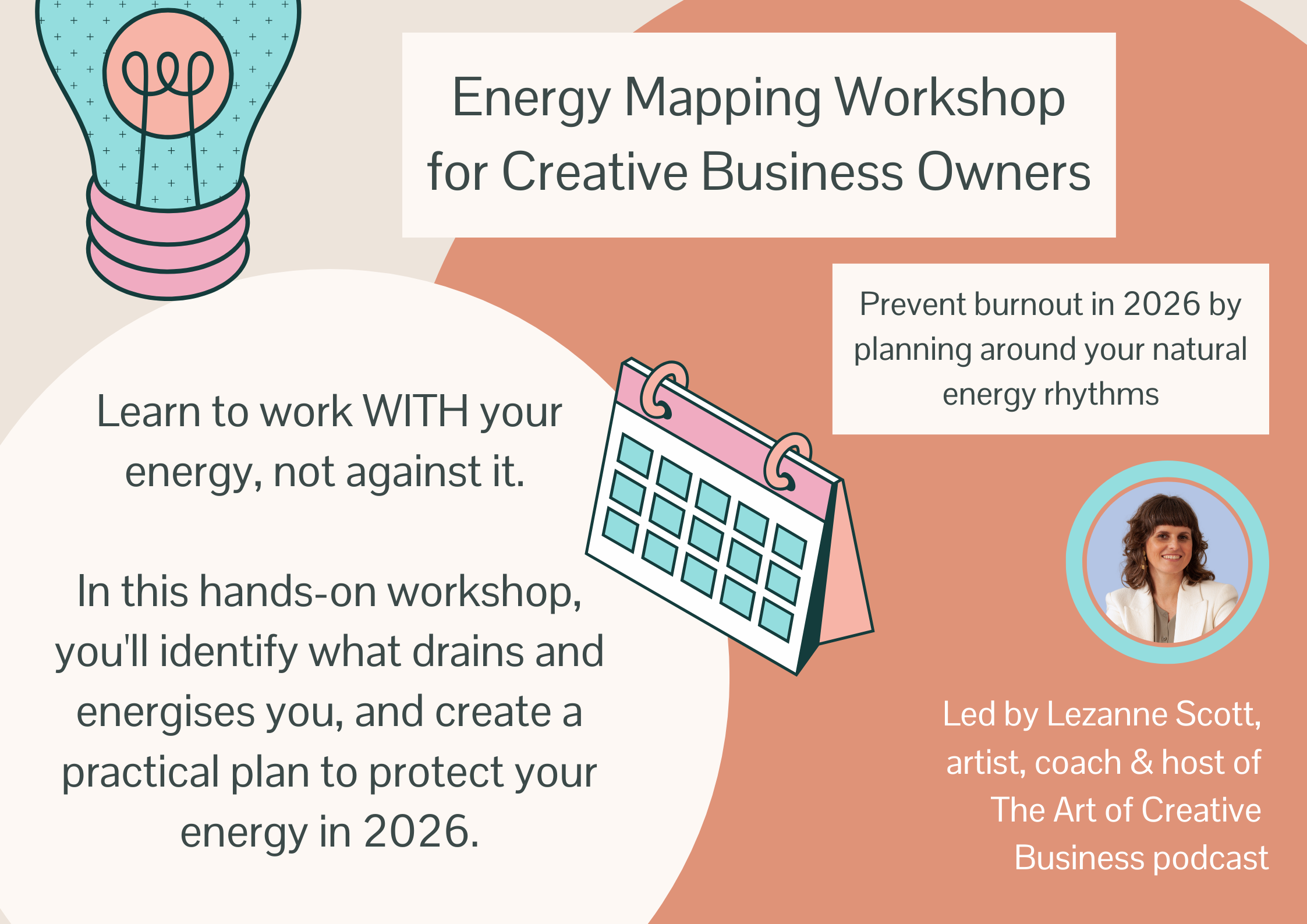 Energy Mapping Workshop for Creative Business Owners

Prevent burnout in 2026 by planning around your natural energy rhythms

Learn to work WITH your energy, not against it.

In this hands-on workshop, you'll identify what drains and energises you, and create a practical plan to protect your energy in 2026.

Led by Lezanne Scott, artist, coach & host of The Art of Creative Business podcast